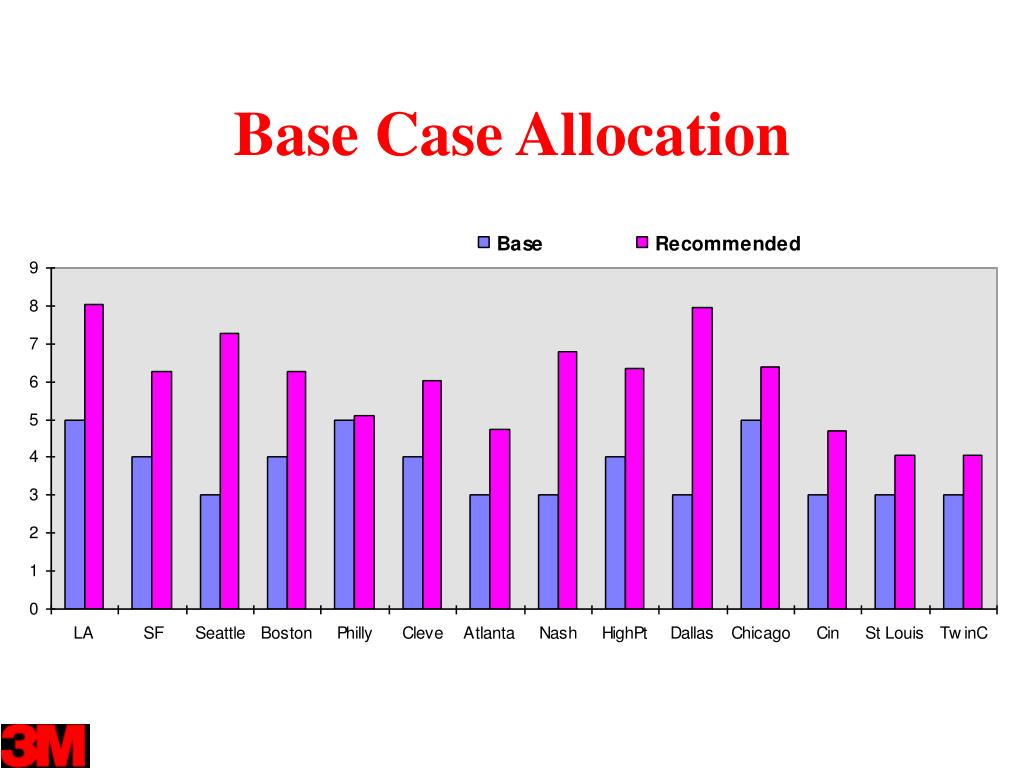 Base Case Allocation

Base Recommended

9
8
7
6
5
4
3
2
1
0

LA SF Seattle Boston Philly Cleve Atlanta Nash HighPt Dallas Chicago Cin St Louis TwinC

3M